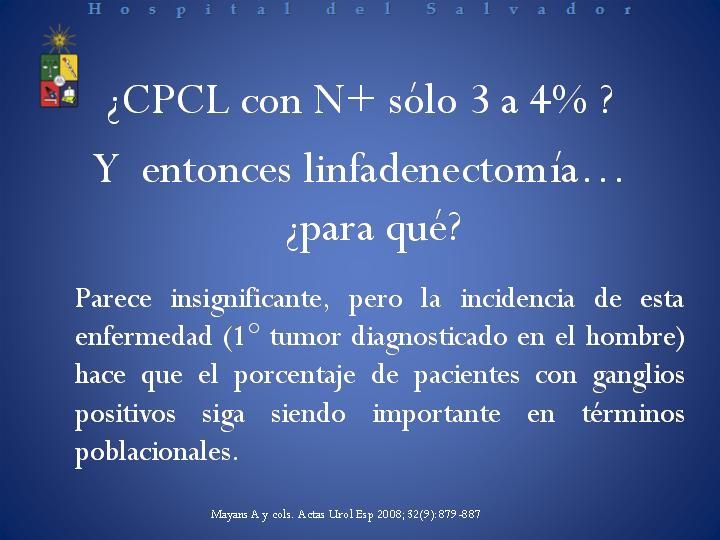 Hospital del Salvador

¿CPCL con N+ sólo 3 a 4% ?

Y entonces linfadenectomía…
¿para qué?

Parece insignificante, pero la incidencia de esta enfermedad (1° tumor diagnosticado en el hombre) hace que el porcentaje de pacientes con ganglios positivos siga siendo importante en términos poblacionales.

Mayans A y cols. Actas Urol Esp 2008; 32(9): 879-887